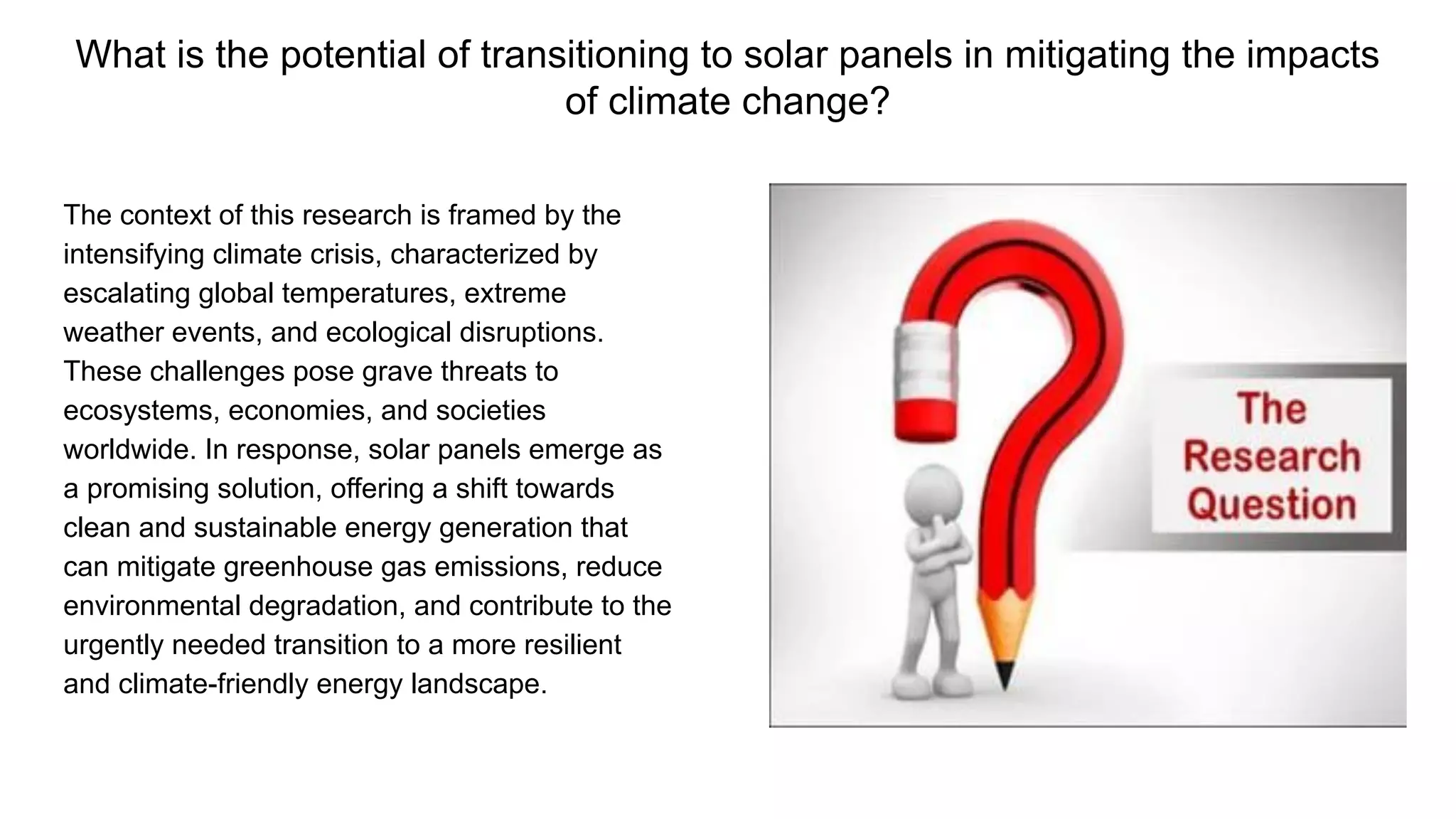 What is the potential of transitioning to solar panels in mitigating the impacts of climate change?

The context of this research is framed by the intensifying climate crisis, characterized by escalating global temperatures, extreme weather events, and ecological disruptions. These challenges pose grave threats to ecosystems, economies, and societies worldwide. In response, solar panels emerge as a promising solution, offering a shift towards clean and sustainable energy generation that can mitigate greenhouse gas emissions, reduce environmental degradation, and contribute to the urgently needed transition to a more resilient and climate-friendly energy landscape.

The Research Question